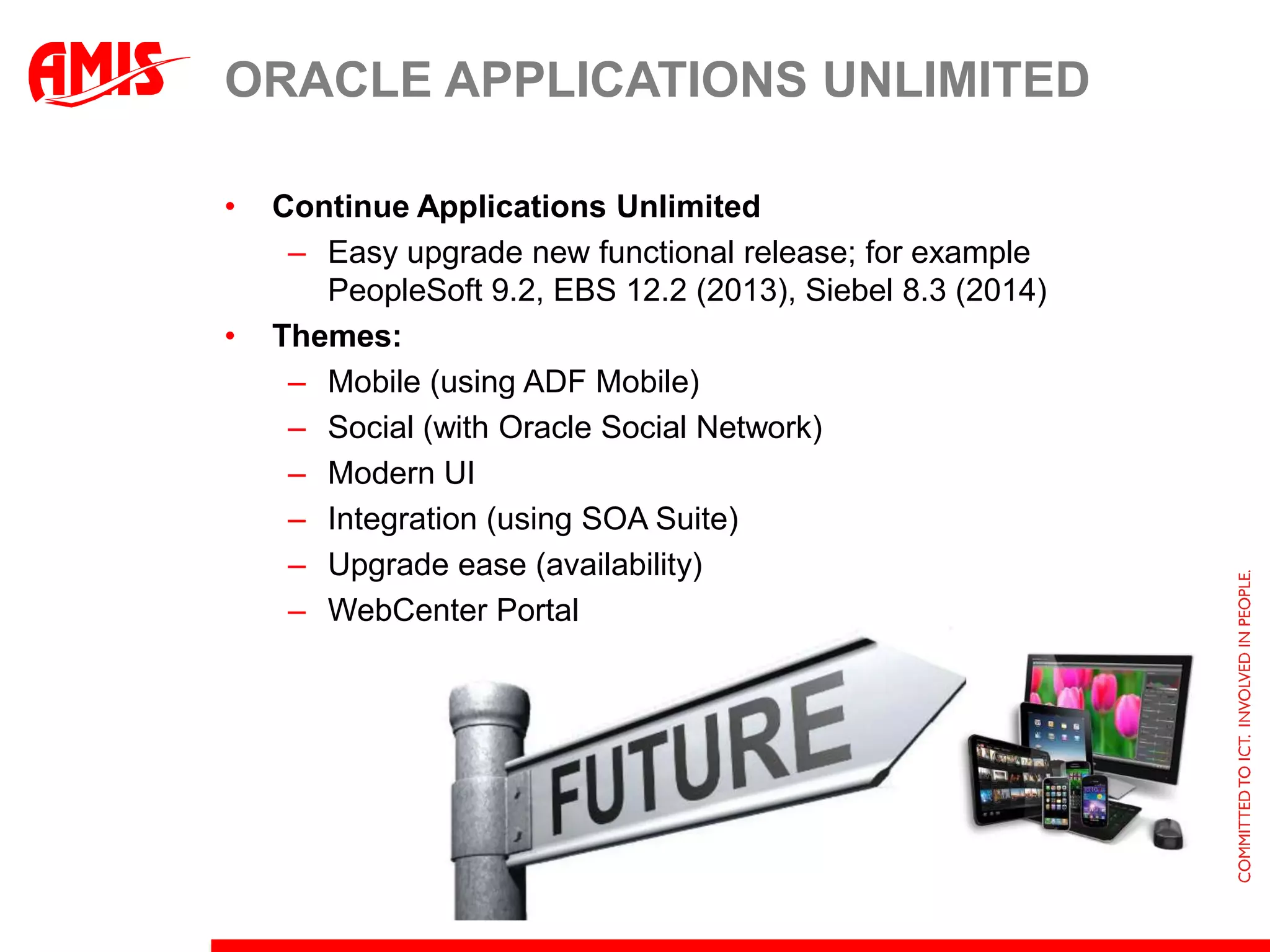 AMIS

ORACLE APPLICATIONS UNLIMITED

• Continue Applications Unlimited
– Easy upgrade new functional release; for example PeopleSoft 9.2, EBS 12.2 (2013), Siebel 8.3 (2014)
• Themes:
– Mobile (using ADF Mobile)
– Social (with Oracle Social Network)
– Modern UI
– Integration (using SOA Suite)
– Upgrade ease (availability)
– WebCenter Portal

FUTURE

COMMITTED TO ICT. INVOLVED IN PEOPLE.